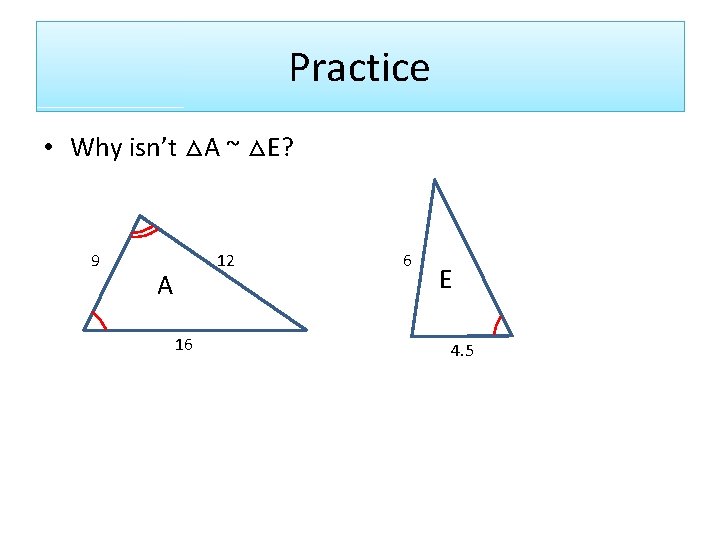 Practice

• Why isn't $\triangle A \sim \triangle E$?

9

12

A

16

6

E

4.5